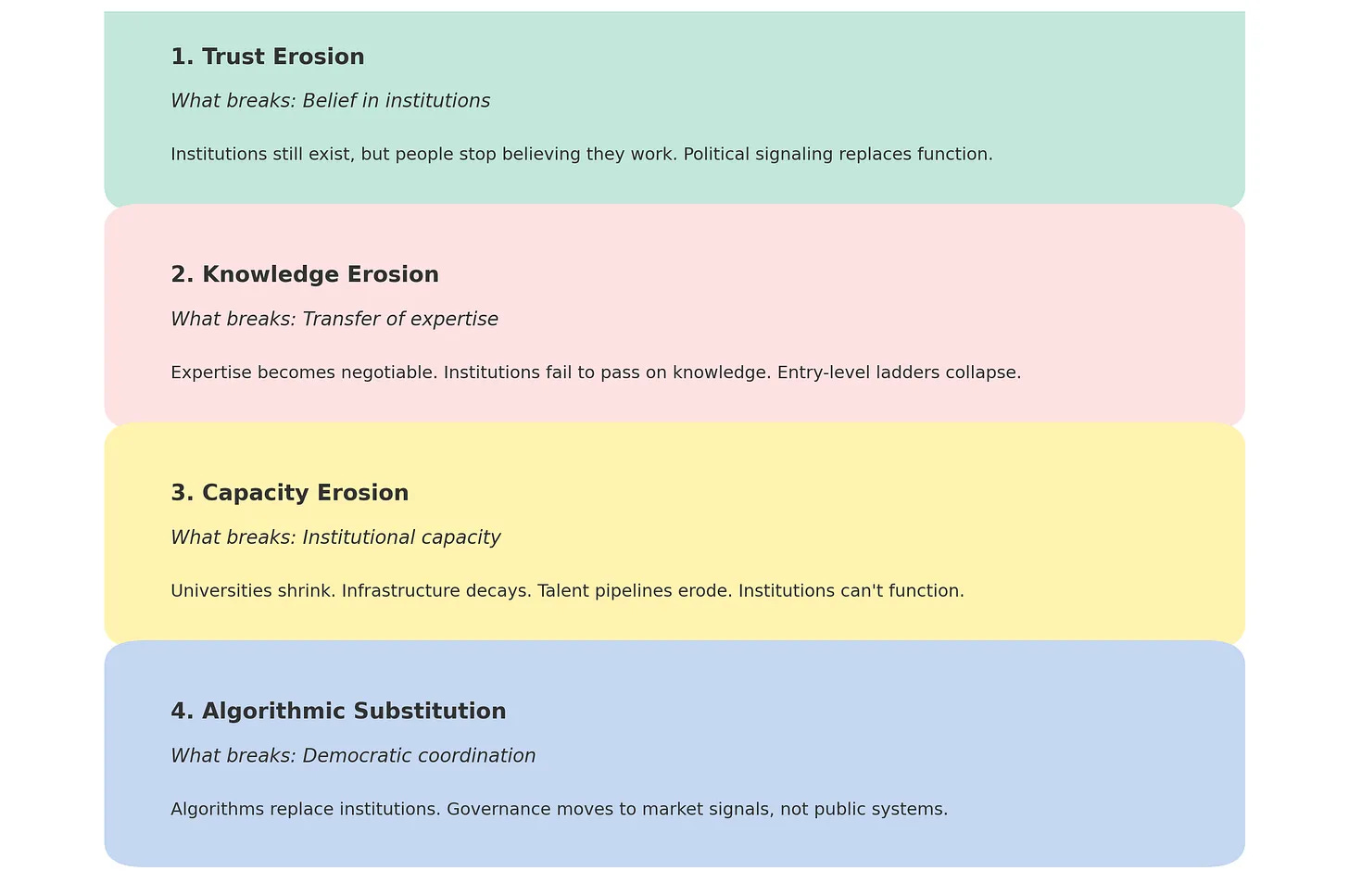 1. Trust Erosion

What breaks: Belief in institutions

Institutions still exist, but people stop believing they work. Political signaling replaces function.

2. Knowledge Erosion

What breaks: Transfer of expertise

Expertise becomes negotiable. Institutions fail to pass on knowledge. Entry-level ladders collapse.

3. Capacity Erosion

What breaks: Institutional capacity

Universities shrink. Infrastructure decays. Talent pipelines erode. Institutions can't function.

4. Algorithmic Substitution

What breaks: Democratic coordination

Algorithms replace institutions. Governance moves to market signals, not public systems.